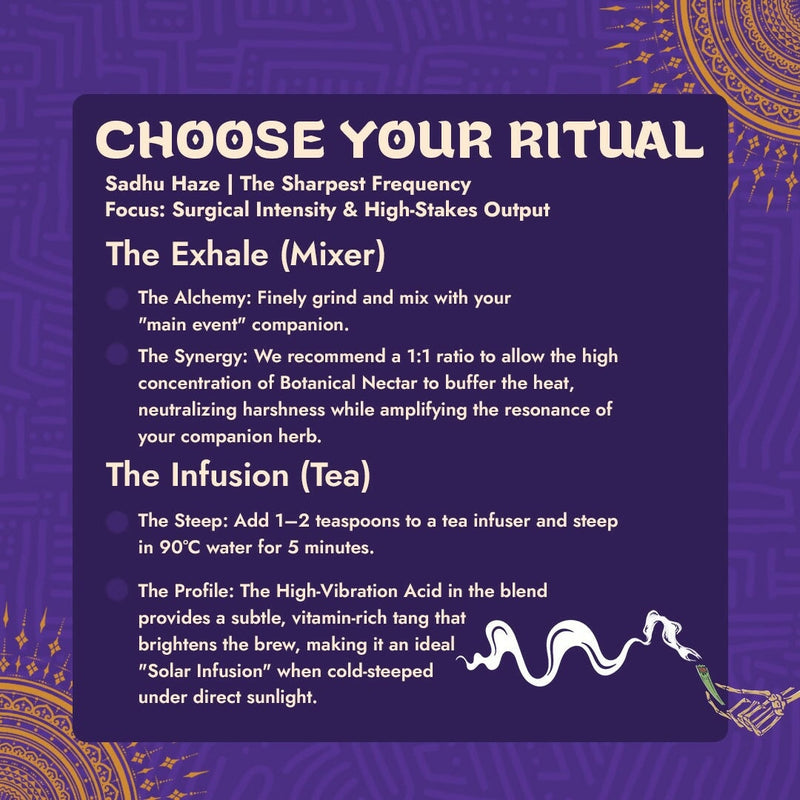 CHOOSE YOUR RITUAL

Sadhu Haze | The Sharpest Frequency
Focus: Surgical Intensity & High-Stakes Output

The Exhale (Mixer)

The Alchemy: Finely grind and mix with your "main event" companion.

The Synergy: We recommend a 1:1 ratio to allow the high concentration of Botanical Nectar to buffer the heat, neutralizing harshness while amplifying the resonance of your companion herb.

The Infusion (Tea)

The Steep: Add 1–2 teaspoons to a tea infuser and steep in 90°C water for 5 minutes.

The Profile: The High-Vibration Acid in the blend provides a subtle, vitamin-rich tang that brightens the brew, making it an ideal "Solar Infusion" when cold-steeped under direct sunlight.